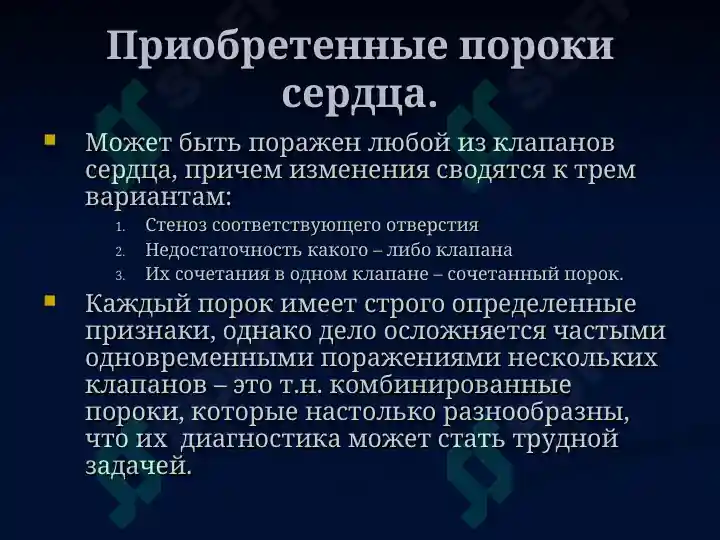 Приобретенные пороки сердца.

Может быть поражен любой из клапанов сердца, причем изменения сводятся к трем вариантам:

1. Стеноз соответствующего отверстия
2. Недостаточность какого – либо клапана
3. Их сочетания в одном клапане – сочетанный порок.

Каждый порок имеет строго определенные признаки, однако дело осложняется частыми одновременными поражениями нескольких клапанов – это т.н. комбинированные пороки, которые настолько разнообразны, что их  диагностика может стать трудной задачей.